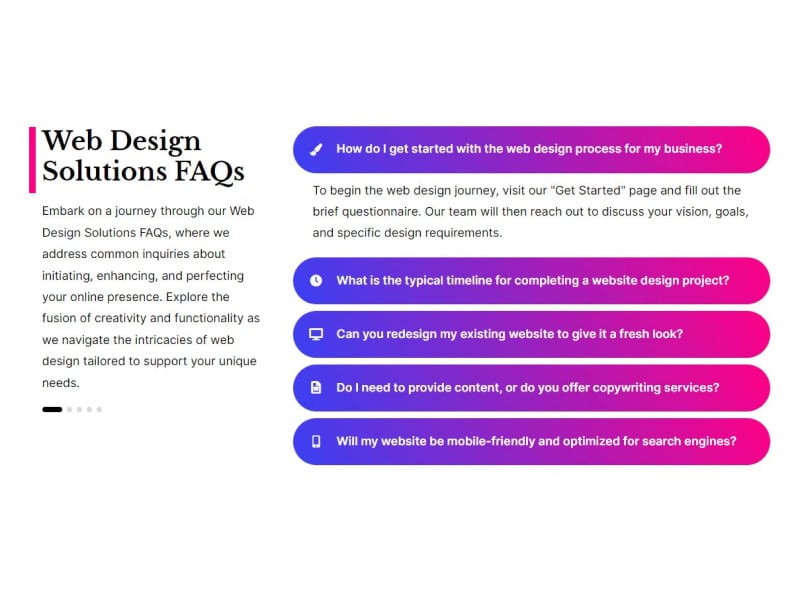 Web Design Solutions FAQs

Embark on a journey through our Web Design Solutions FAQs, where we address common inquiries about initiating, enhancing, and perfecting your online presence. Explore the fusion of creativity and functionality as we navigate the intricacies of web design tailored to support your unique needs.

How do I get started with the web design process for my business?

To begin the web design journey, visit our "Get Started" page and fill out the brief questionnaire. Our team will then reach out to discuss your vision, goals, and specific design requirements.

What is the typical timeline for completing a website design project?

Can you redesign my existing website to give it a fresh look?

Do I need to provide content, or do you offer copywriting services?

Will my website be mobile-friendly and optimized for search engines?